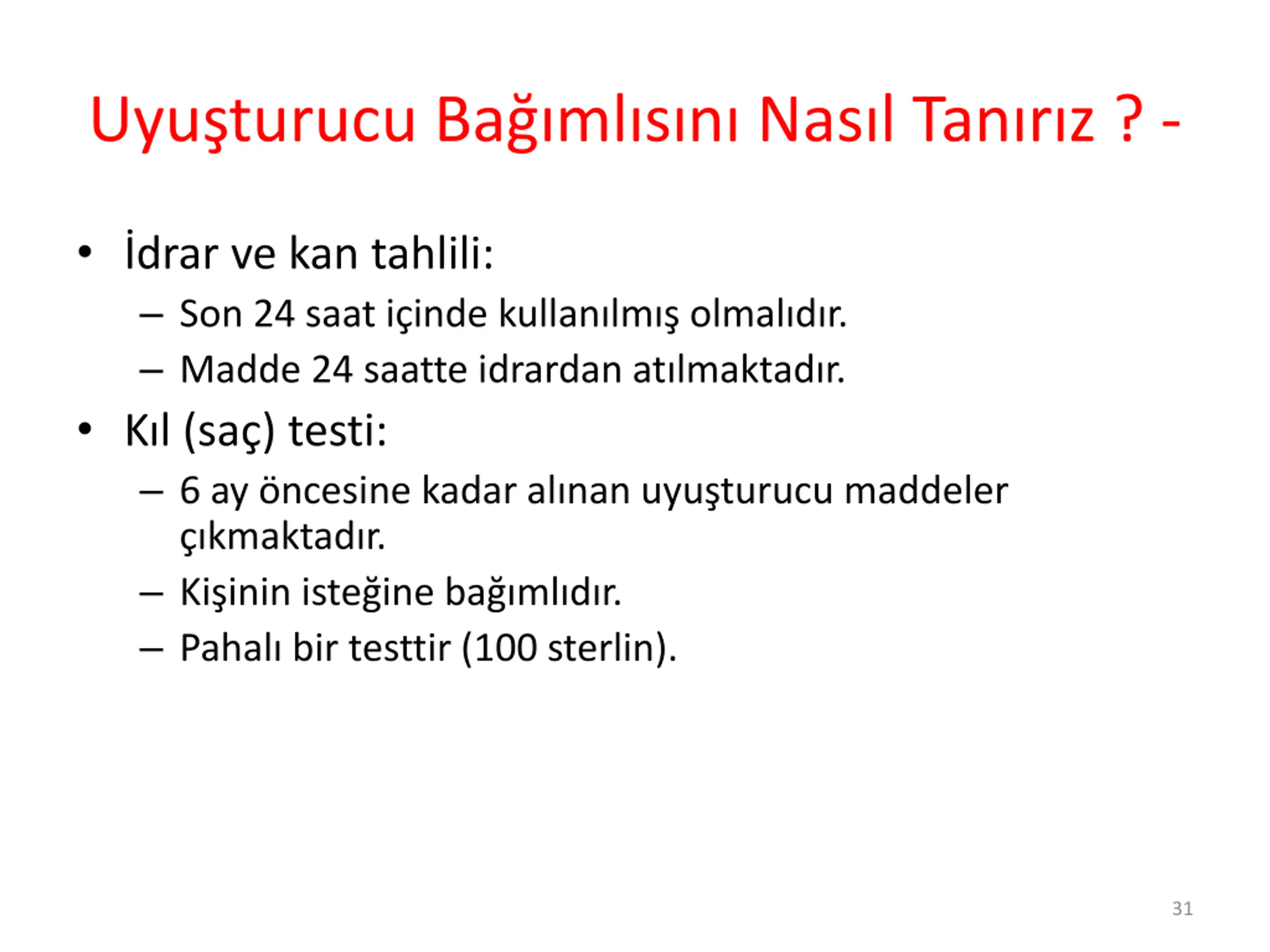 Uyuşturucu Bağımlısını Nasıl Tanırız ? -

• İdrar ve kan tahlili:
– Son 24 saat içinde kullanılmış olmalıdır.
– Madde 24 saatte idrardan atılmaktadır.

• Kıl (saç) testi:
– 6 ay öncesine kadar alınan uyuşturucu maddeler çıkmaktadır.
– Kişinin isteğine bağımlıdır.
– Pahalı bir testtir (100 sterlin).

31